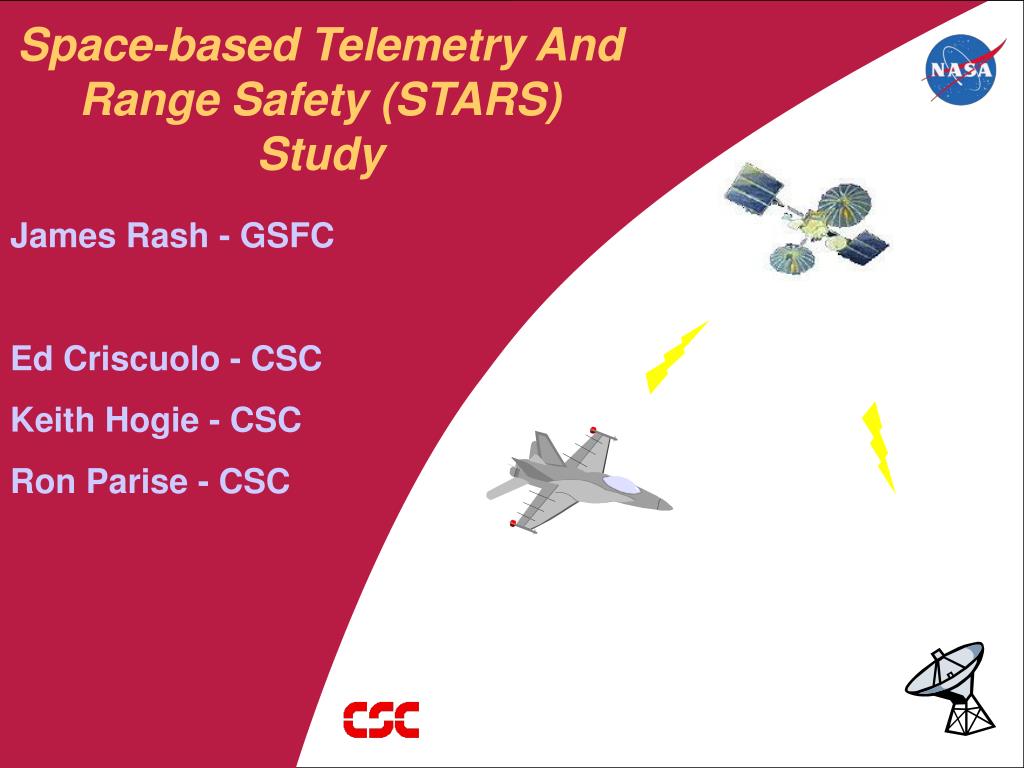 Space-based Telemetry And Range Safety (STARS) Study

NASA

James Rash - GSFC

Ed Criscuolo - CSC

Keith Hogie - CSC

Ron Parise - CSC

CSC